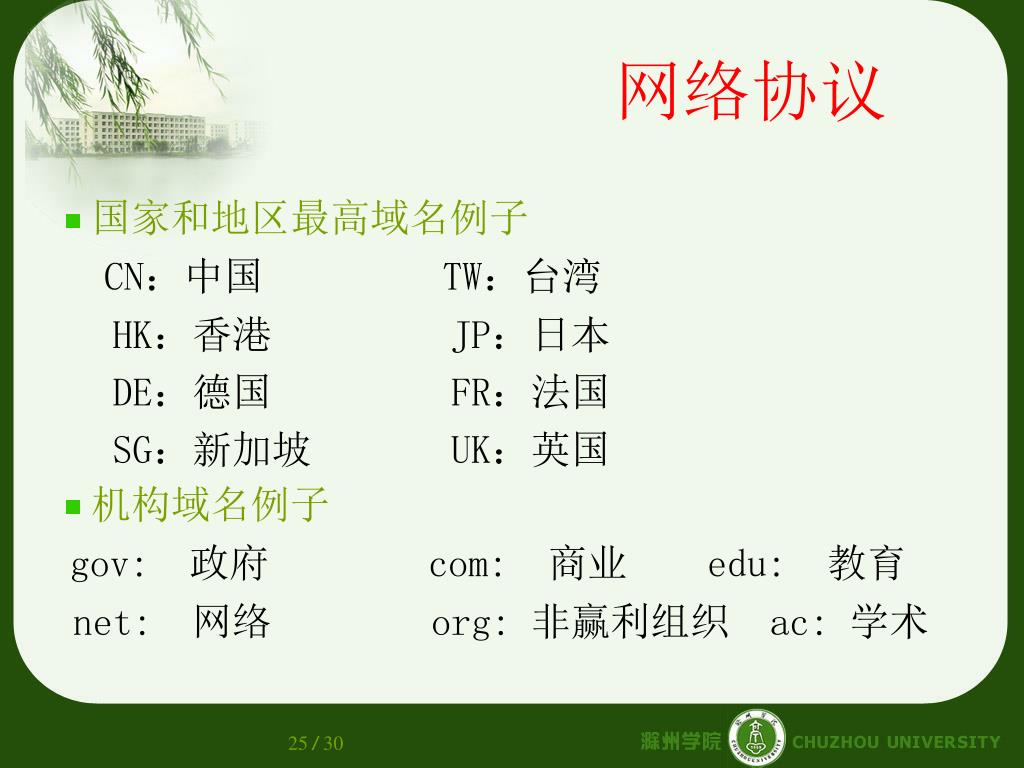 网络协议

国家和地区最高域名例子

CN：中国　　TW：台湾
HK：香港　　JP：日本
DE：德国　　FR：法国
SG：新加坡　　UK：英国

机构域名例子

gov: 政府　　com: 商业　　edu: 教育
net: 网络　　org: 非赢利组织　　ac: 学术

25 / 30

滁州学院 CHUZHOU UNIVERSITY